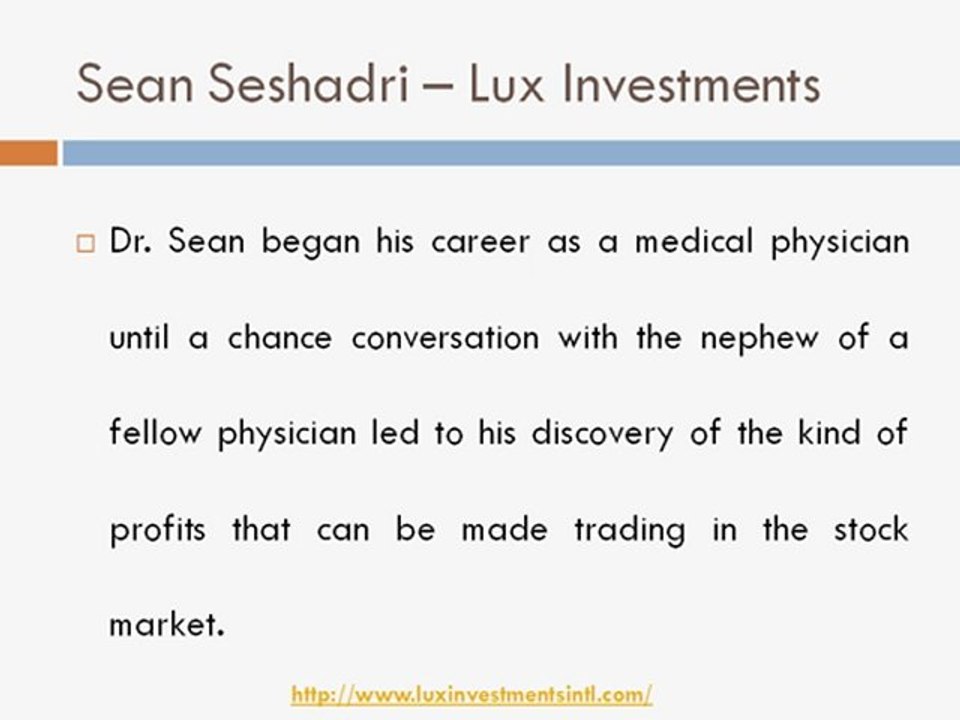 Sean Seshadri – Lux Investments

Dr. Sean began his career as a medical physician until a chance conversation with the nephew of a fellow physician led to his discovery of the kind of profits that can be made trading in the stock market.

http://www.luxinvestmentsintl.com/